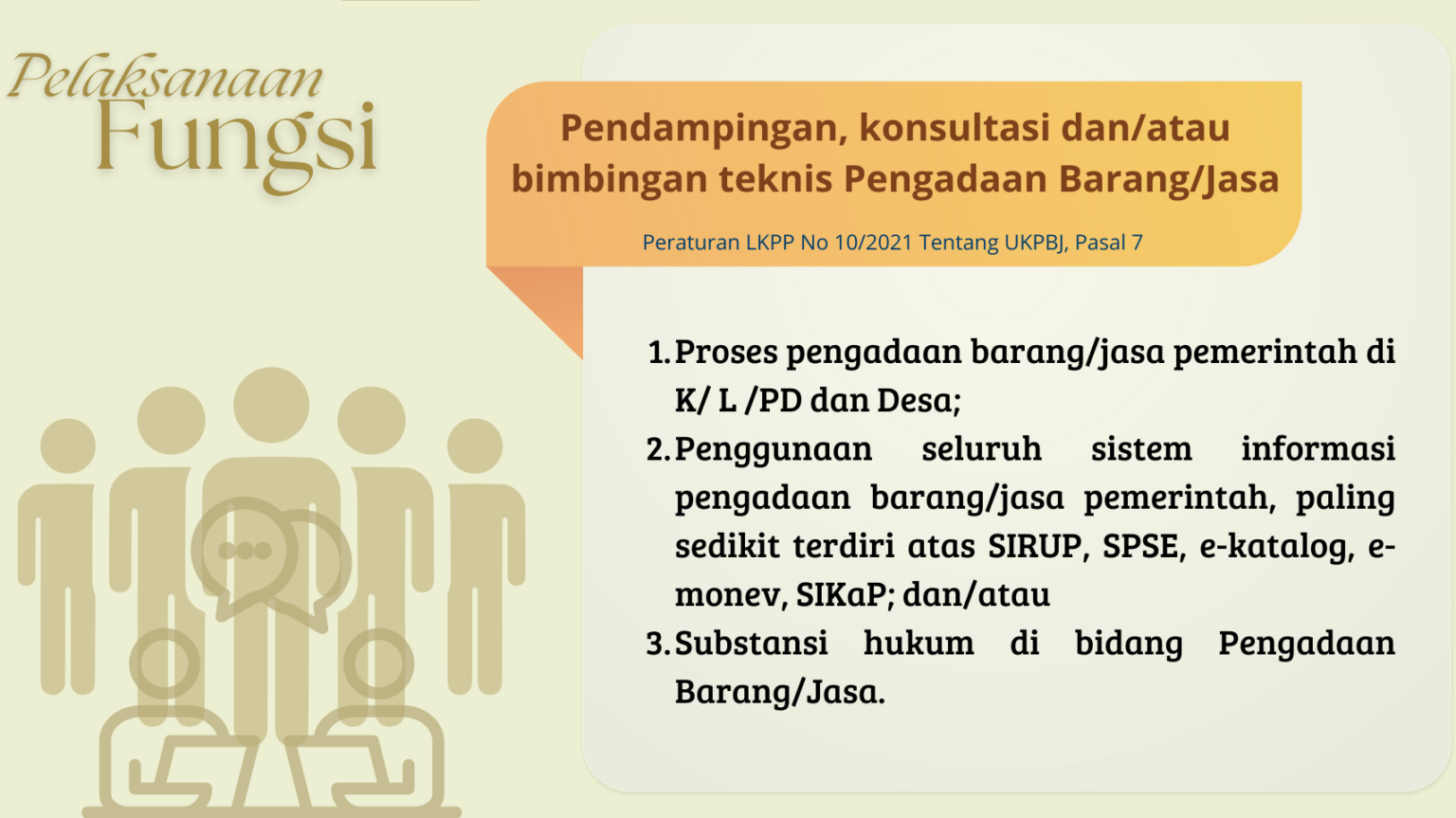 Pelaksanaan
Fungsi

Pendampingan, konsultasi dan/atau bimbingan teknis Pengadaan Barang/Jasa

Peraturan LKPP No 10/2021 Tentang UKPBJ, Pasal 7

1. Proses pengadaan barang/jasa pemerintah di K/ L /PD dan Desa;
2. Penggunaan seluruh sistem informasi pengadaan barang/jasa pemerintah, paling sedikit terdiri atas SIRUP, SPSE, e-katalog, e-monev, SIKaP; dan/atau
3. Substansi hukum di bidang Pengadaan Barang/Jasa.